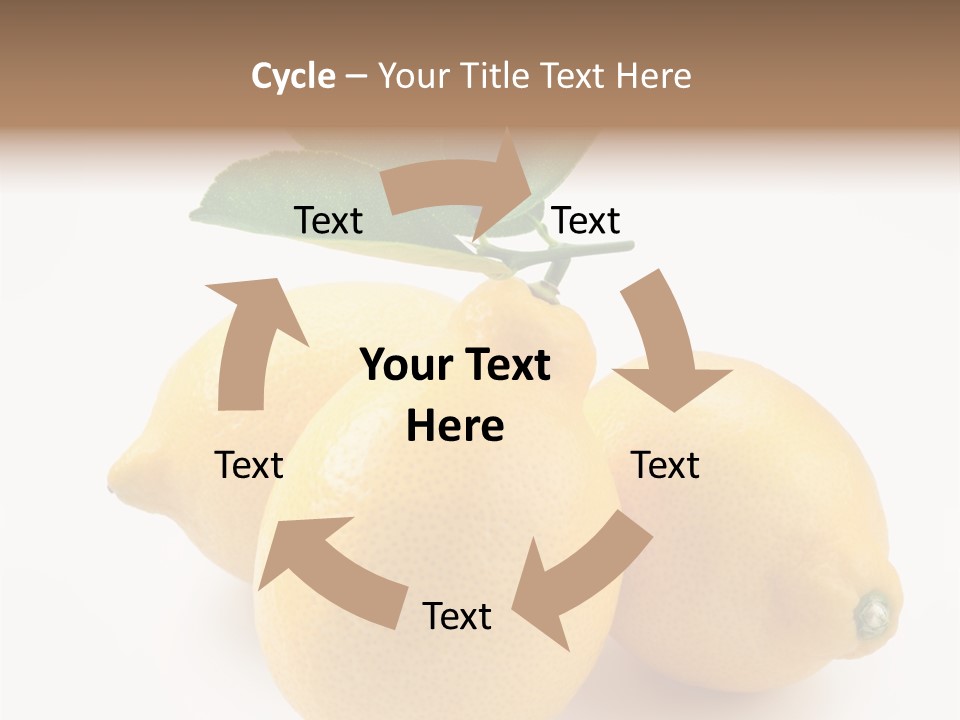 Cycle – Your Title Text Here

Text

Text

Your Text Here

Text

Text

Text